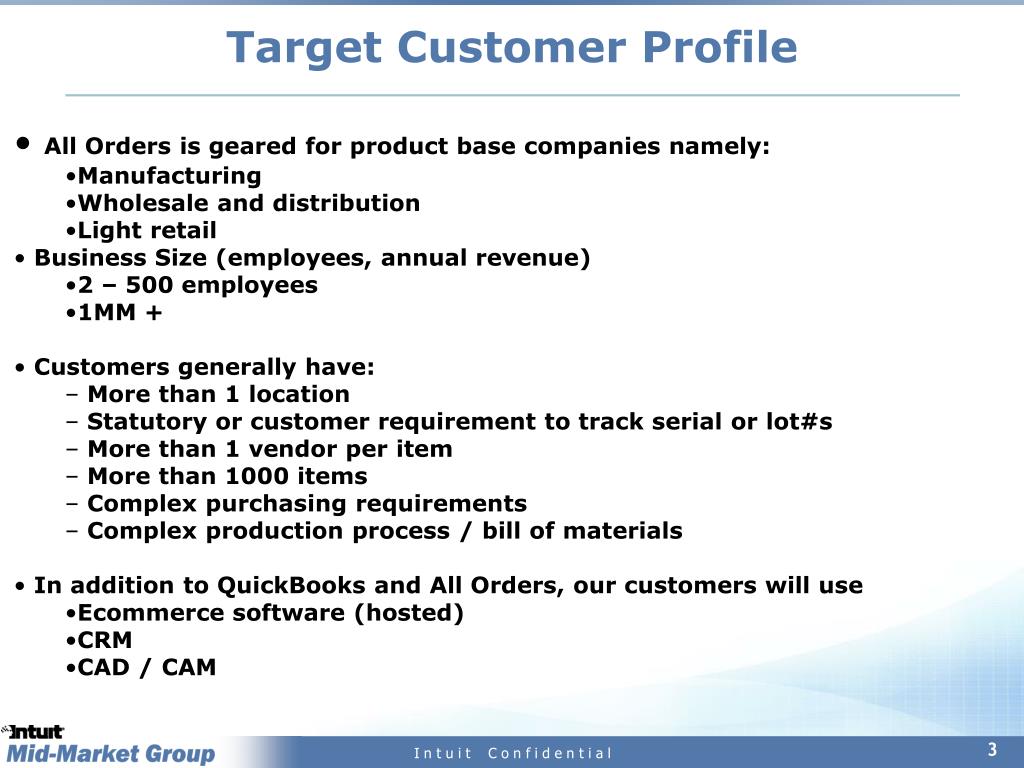 Target Customer Profile

• All Orders is geared for product base companies namely:
•Manufacturing
•Wholesale and distribution
•Light retail
• Business Size (employees, annual revenue)
•2 – 500 employees
•1MM +

• Customers generally have:
– More than 1 location
– Statutory or customer requirement to track serial or lot#s
– More than 1 vendor per item
– More than 1000 items
– Complex purchasing requirements
– Complex production process / bill of materials

• In addition to QuickBooks and All Orders, our customers will use
•Ecommerce software (hosted)
•CRM
•CAD / CAM

Intuit
Mid-Market Group
Intuit Confidential
3